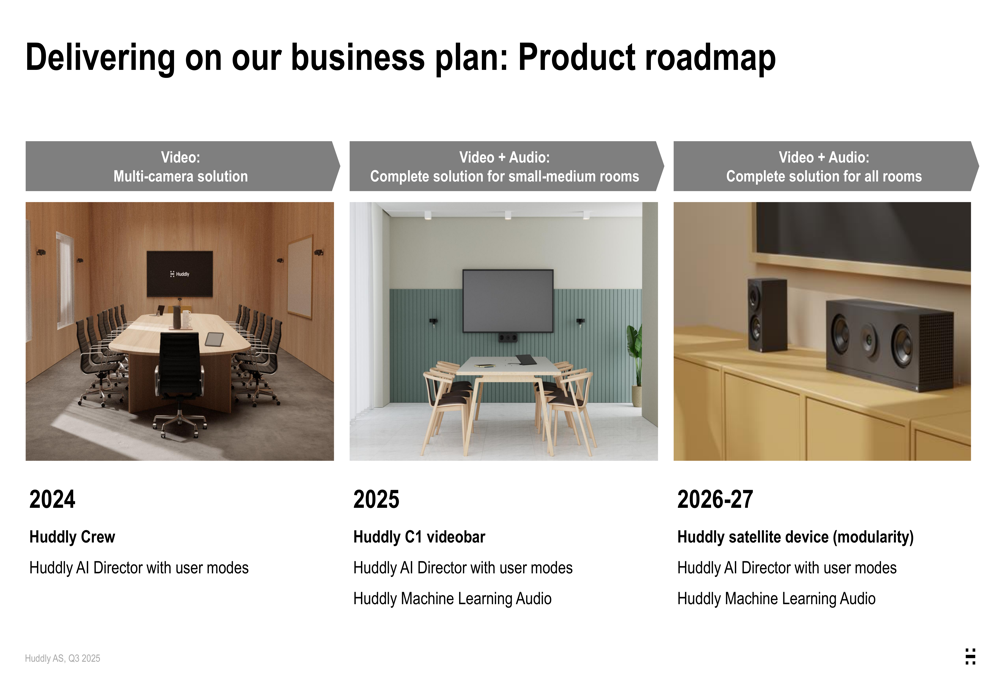 Delivering on our business plan: Product roadmap

Video:
Multi-camera solution

Huddly

2024

Huddly Crew

Huddly AI Director with user modes

Video + Audio:
Complete solution for small-medium rooms

2025

Huddly C1 videobar

Huddly AI Director with user modes

Huddly Machine Learning Audio

Video + Audio:
Complete solution for all rooms

2026-27

Huddly satellite device (modularity)

Huddly AI Director with user modes

Huddly Machine Learning Audio

Huddly AS, Q3 2025